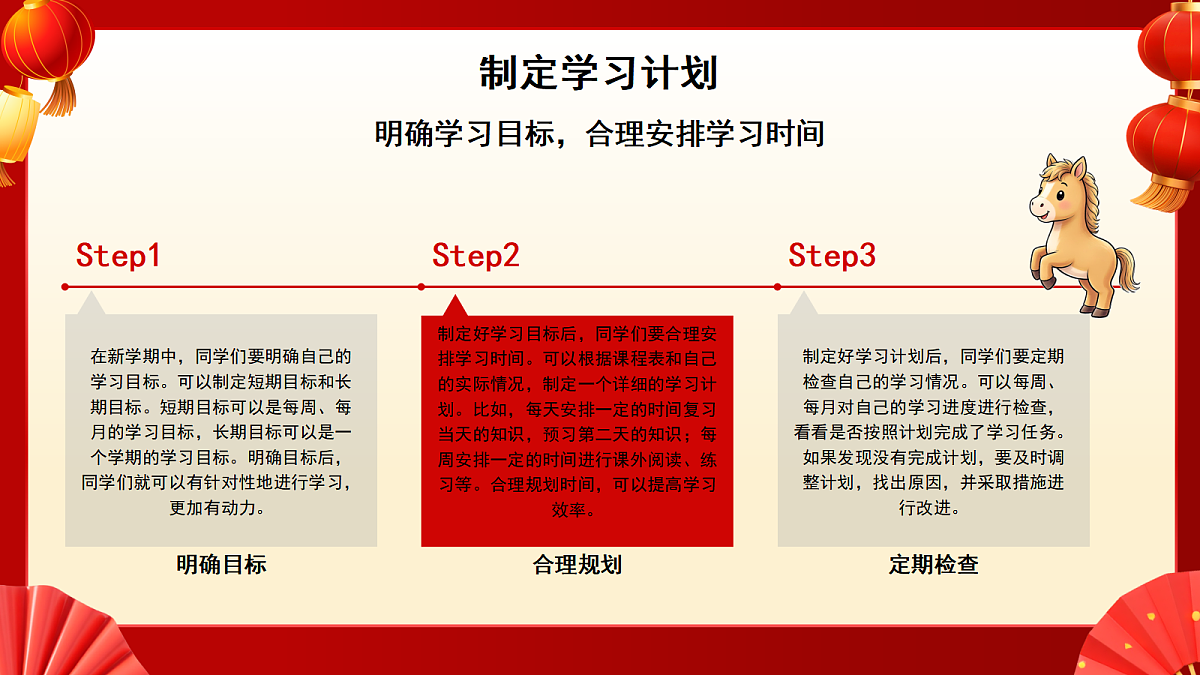 制定学习计划

明确学习目标，合理安排学习时间

Step1

在新学期中，同学们要明确自己的学习目标。可以制定短期目标和长期目标。短期目标可以是每周、每月的学习目标，长期目标可以是一个学期的学习目标。明确目标后，同学们就可以有针对性地进行学习，更加有动力。

明确目标

Step2

制定好学习目标后，同学们要合理安排学习时间。可以根据课程表和自己的实际情况，制定一个详细的学习计划。比如，每天安排一定的时间复习当天的知识，预习第二天的知识；每周安排一定的时间进行课外阅读、练习等。合理规划时间，可以提高学习效率。

合理规划

Step3

制定好学习计划后，同学们要定期检查自己的学习情况。可以每周、每月对自己的学习进度进行检查，看看是否按照计划完成了学习任务。如果发现没有完成计划，要及时调整计划，找出原因，并采取措施进行改进。

定期检查